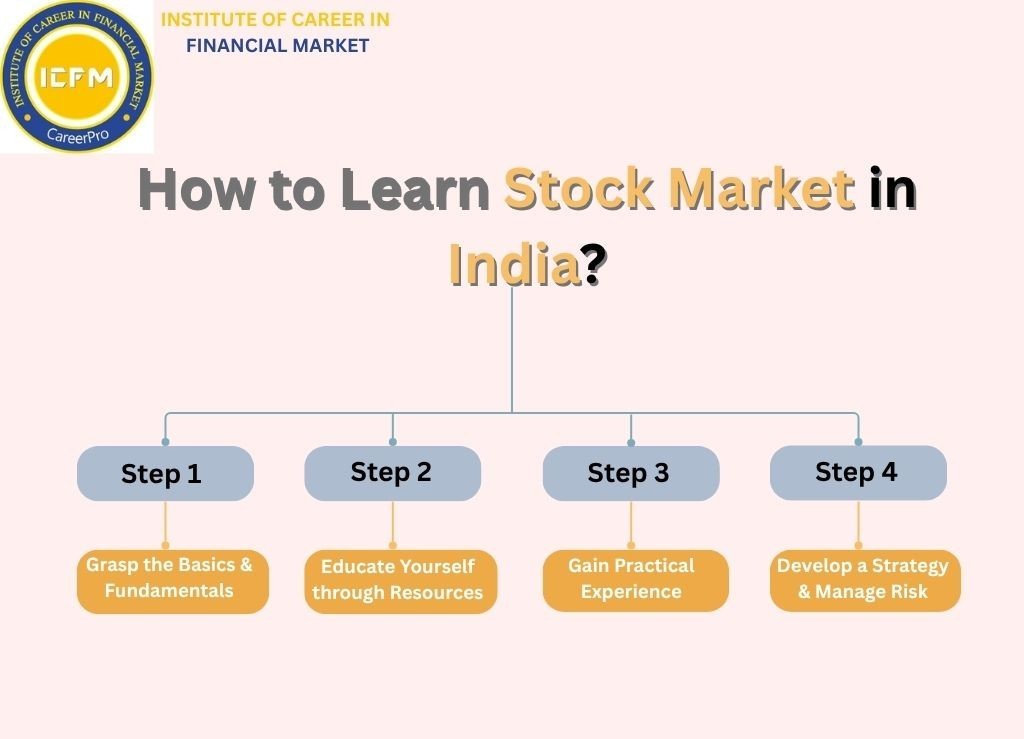 INSTITUTE OF CAREER IN FINANCIAL MARKET

ICFM

CareerPro

INSTITUTE OF CAREER IN FINANCIAL MARKET

How to Learn Stock Market in India?

Step 1

Grasp the Basics & Fundamentals

Step 2

Educate Yourself through Resources

Step 3

Gain Practical Experience

Step 4

Develop a Strategy & Manage Risk